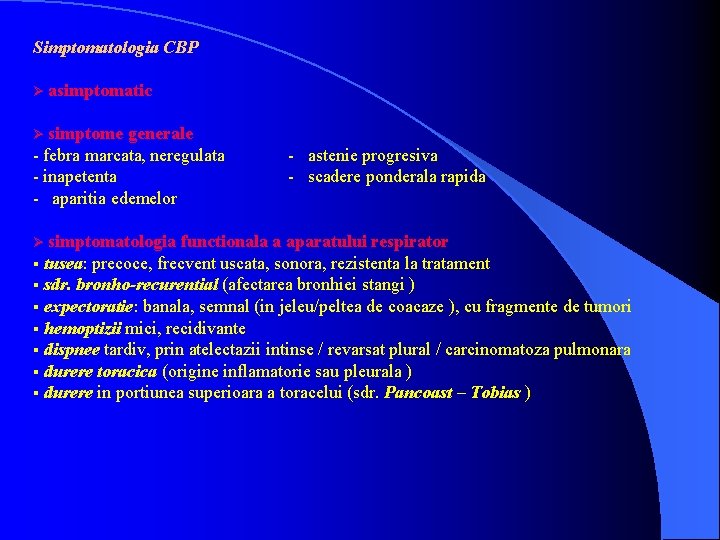 Simptomatologia CBP

➢ asimptomatic

➢ simptome generale
- febra marcata, neregulata
- inapetenta
- aparitia edemelor

- astenie progresiva
- scadere ponderala rapida

➢ simptomatologia functionala a aparatului respirator
▪ tusea: precoce, frecvent uscata, sonora, rezistenta la tratament
▪ sdr. bronho-recurential (afectarea bronhiei stangi )
▪ expectoratie: banala, semnal (in jeleu/peltea de coacaze ), cu fragmente de tumori
▪ hemoptizii mici, recidivante
▪ dispnee tardiv, prin atelectazii intinse / revarsat plural / carcinomatoza pulmonara
▪ durere toracica (origine inflamatorie sau pleurala )
▪ durere in portiunea superioara a toracelui (sdr. Pancoast – Tobias )